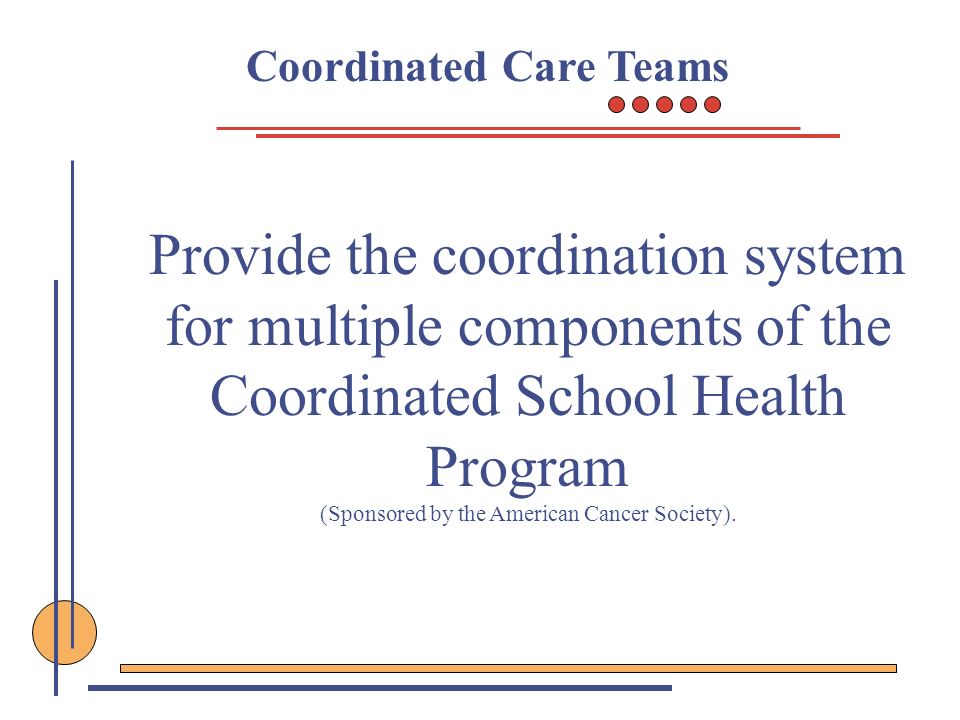 Coordinated Care Teams

Provide the coordination system for multiple components of the Coordinated School Health Program
(Sponsored by the American Cancer Society).